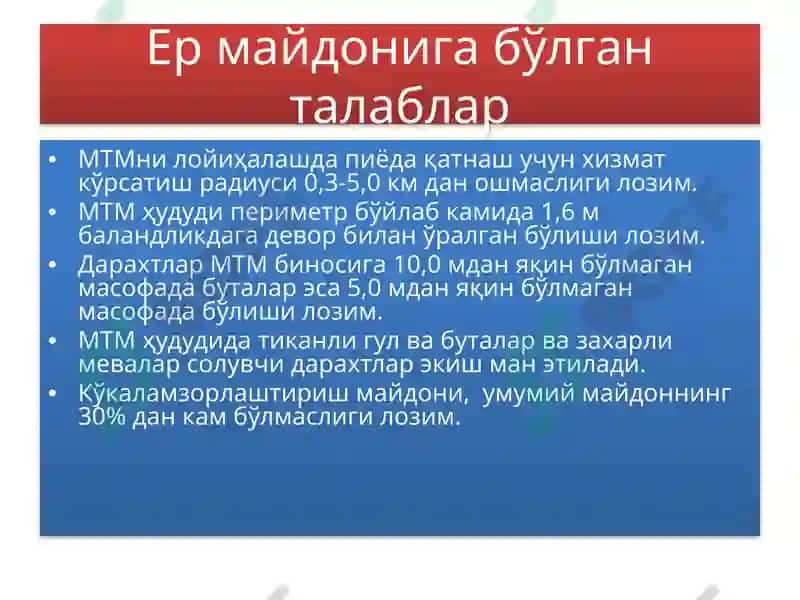 Ер майдонига бўлган талаблар

• МТМни лойиҳалашда пиёда қатнаш учун хизмат кўрсатиш радиуси 0,3-5,0 км дан ошмаслиги лозим.
• МТМ ҳудуди периметр бўйлаб камида 1,6 м баландликдага девор билан ўралган бўлиши лозим.
• Дарахтлар МТМ биносига 10,0 мдан яқин бўлмаган масофада буталар эса 5,0 мдан яқин бўлмаган масофада бўлиши лозим.
• МТМ ҳудудида тиканли гул ва буталар ва захарли мевалар солувчи дарахтлар экиш ман этилади.
• Кўкаламзорлаштириш майдони, умумий майдоннинг 30% дан кам бўлмаслиги лозим.